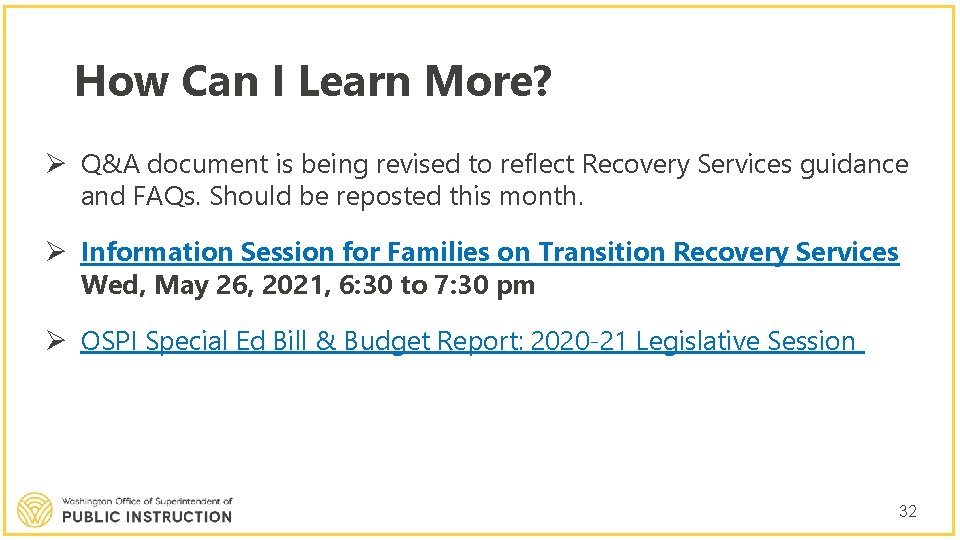 How Can I Learn More?

➢ Q&A document is being revised to reflect Recovery Services guidance and FAQs. Should be reposted this month.

➢ Information Session for Families on Transition Recovery Services
Wed, May 26, 2021, 6:30 to 7:30 pm

➢ OSPI Special Ed Bill & Budget Report: 2020-21 Legislative Session

Washington Office of Superintendent of
PUBLIC INSTRUCTION

32